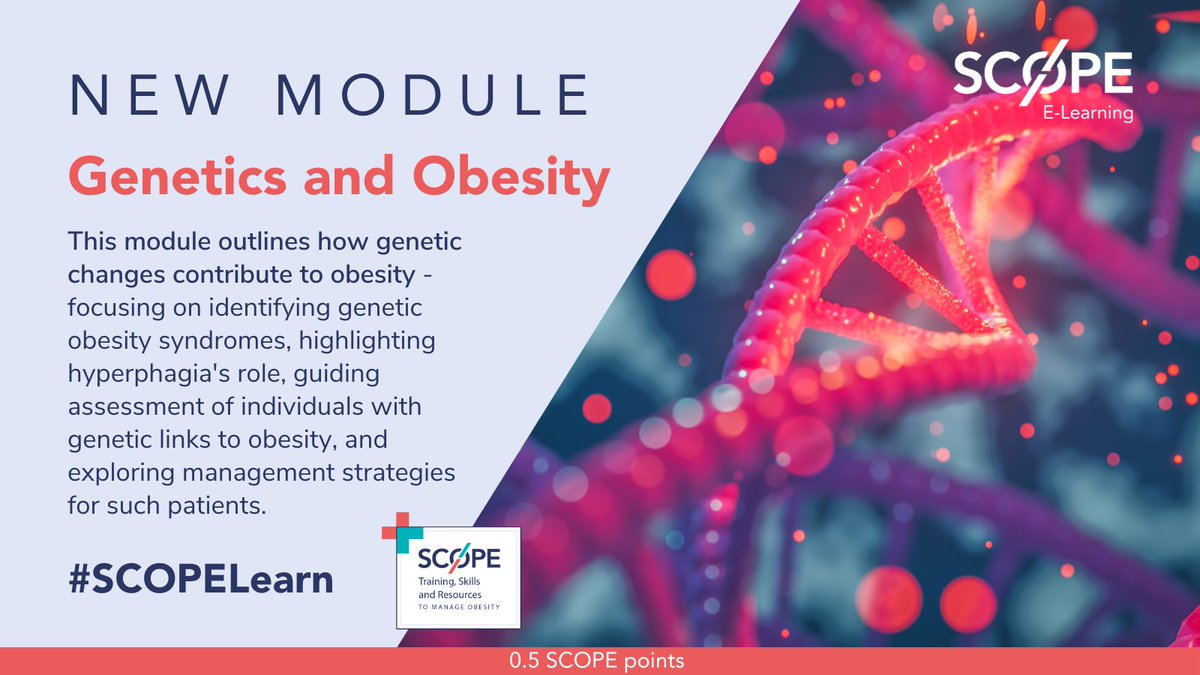 NEW MODULE

Genetics and Obesity

This module outlines how genetic changes contribute to obesity - focusing on identifying genetic obesity syndromes, highlighting hyperphagia's role, guiding assessment of individuals with genetic links to obesity, and exploring management strategies for such patients.

#SCOPELearn

SCOPE
Training, Skills and Resources
TO MANAGE OBESITY

SCOPE
E-Learning

0.5 SCOPE points